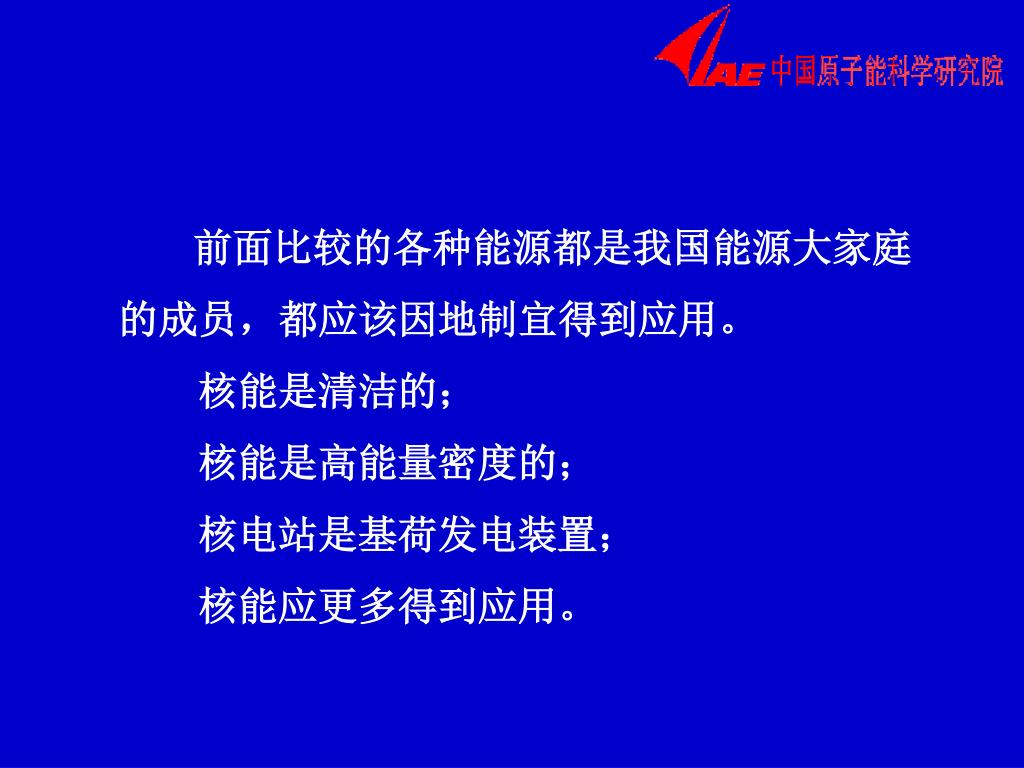 CIAE 中国原子能科学研究院

前面比较的各种能源都是我国能源大家庭的成员，都应该因地制宜得到应用。

核能是清洁的；

核能是高能量密度的；

核电站是基荷发电装置；

核能应更多得到应用。